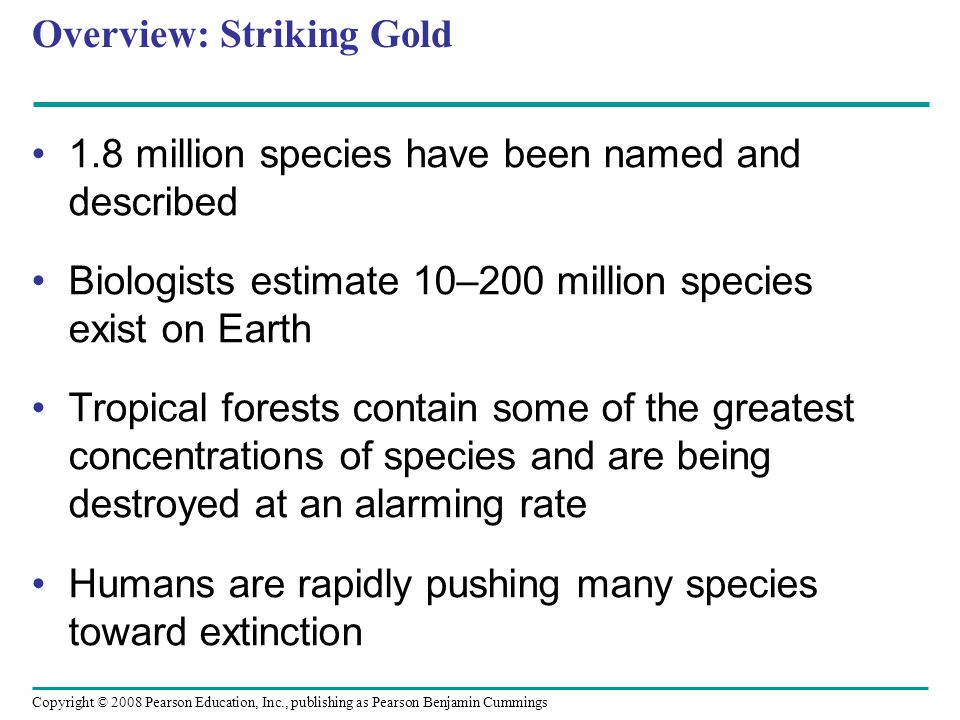 Overview: Striking Gold

• 1.8 million species have been named and described

• Biologists estimate 10–200 million species exist on Earth

• Tropical forests contain some of the greatest concentrations of species and are being destroyed at an alarming rate

• Humans are rapidly pushing many species toward extinction

Copyright © 2008 Pearson Education, Inc., publishing as Pearson Benjamin Cummings